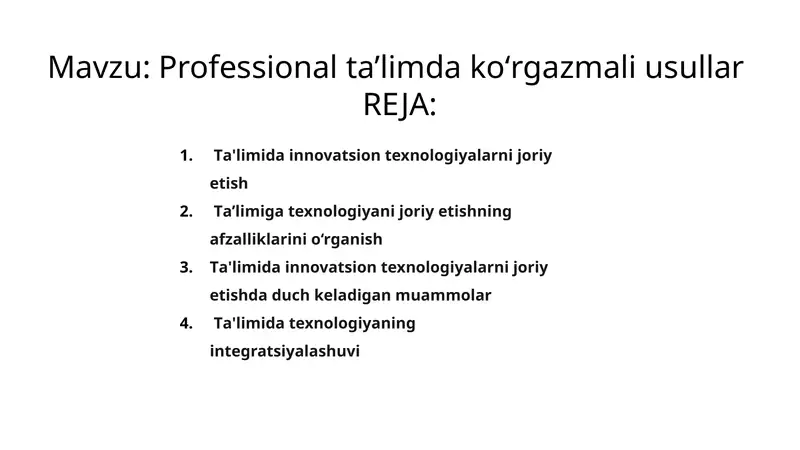 Mavzu: Professional ta’limda ko‘rgazmali usullar
REJA:

1. Ta'limida innovatsion texnologiyalarni joriy etish
2. Ta’limiga texnologiyani joriy etishning afzalliklarini o‘rganish
3. Ta'limida innovatsion texnologiyalarni joriy etishda duch keladigan muammolar
4. Ta'limida texnologiyaning integratsiyalashuvi